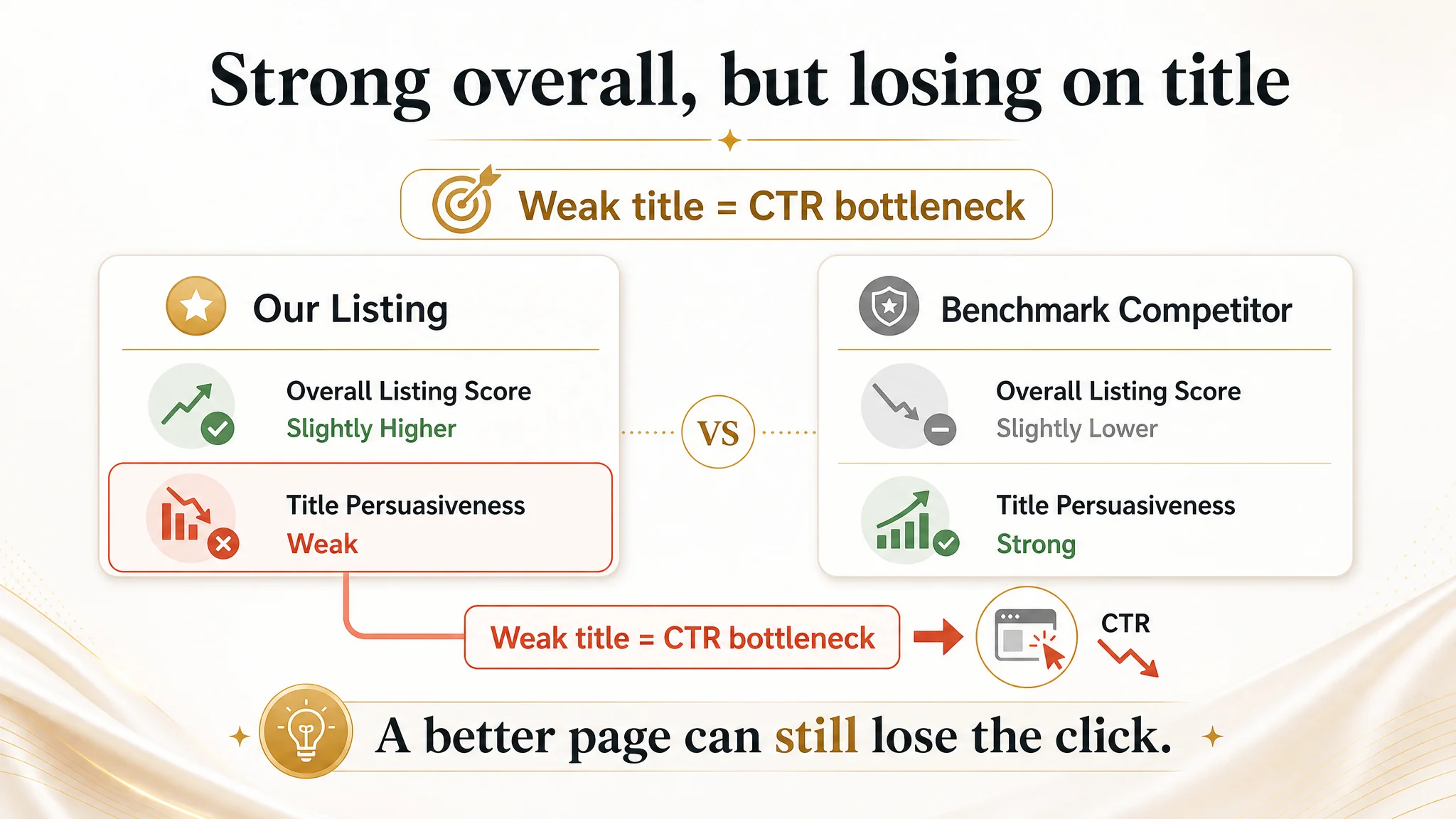 Strong overall, but losing on title

Weak title = CTR bottleneck

Our Listing

Overall Listing Score
Slightly Higher

Title Persuasiveness
Weak

VS

Benchmark Competitor

Overall Listing Score
Slightly Lower

Title Persuasiveness
Strong

Weak title = CTR bottleneck

CTR

A better page can still lose the click.